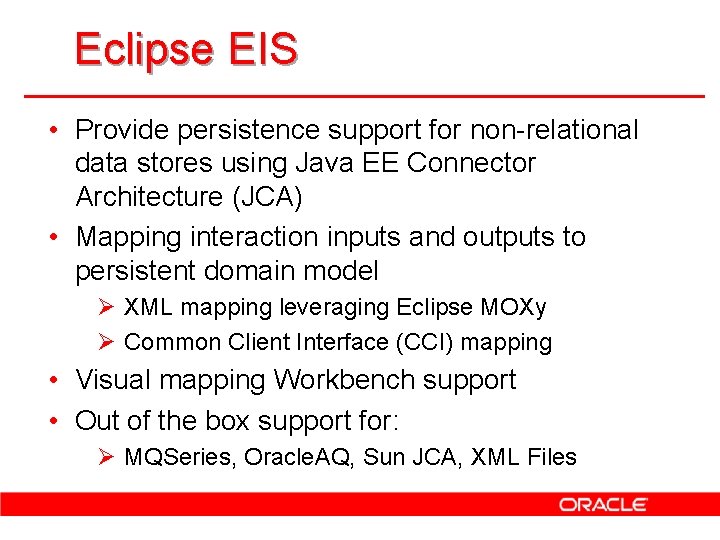 Eclipse EIS

• Provide persistence support for non-relational data stores using Java EE Connector Architecture (JCA)
• Mapping interaction inputs and outputs to persistent domain model
➢ XML mapping leveraging Eclipse MOXy
➢ Common Client Interface (CCI) mapping
• Visual mapping Workbench support
• Out of the box support for:
➢ MQSeries, OracleAQ, Sun JCA, XML Files

ORACLE